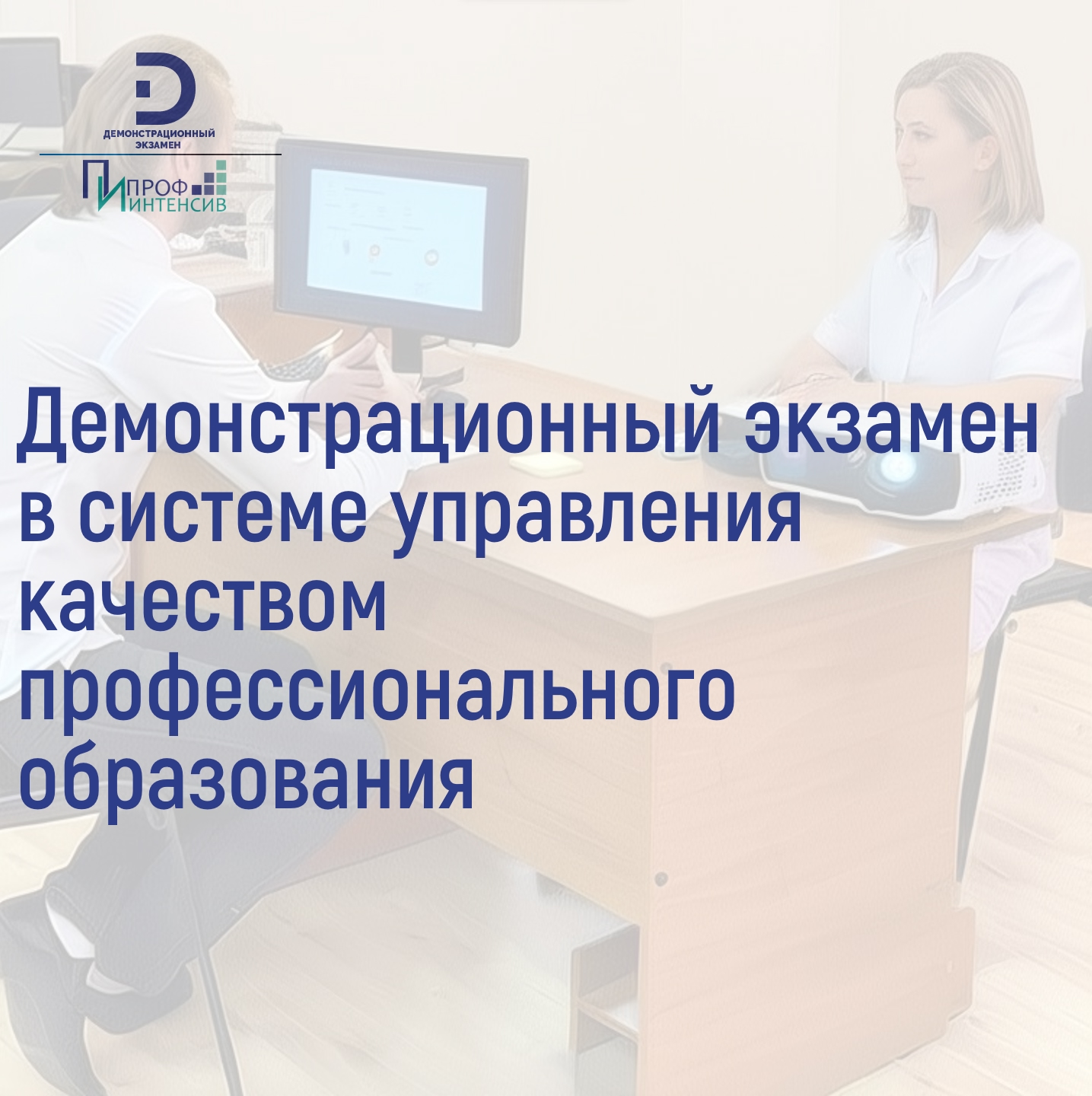 ДЕМОНСТРАЦИОННЫЙ ЭКЗАМЕН

ПРОФ ИНТЕНСИВ

Демонстрационный экзамен в системе управления качеством профессионального образования